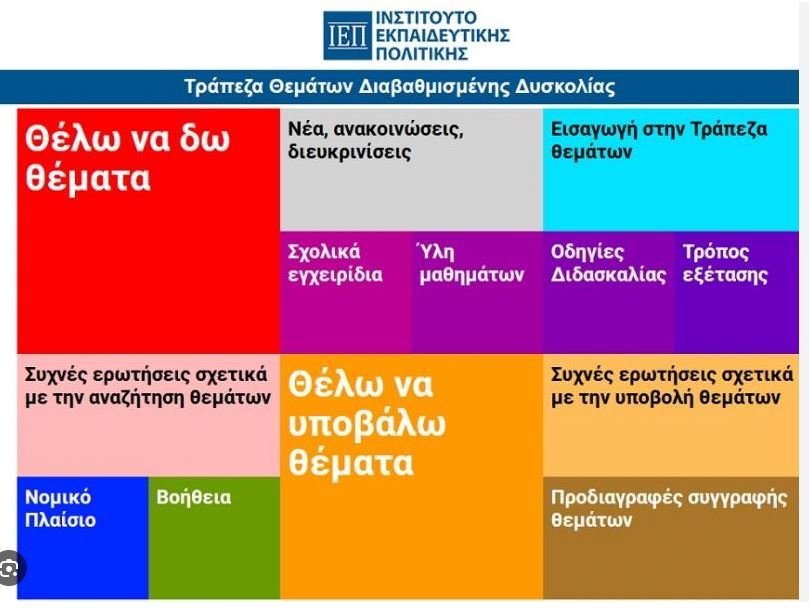 ΙΕΠ ΙΝΣΤΙΤΟΥΤΟ ΕΚΠΑΙΔΕΥΤΙΚΗΣ ΠΟΛΙΤΙΚΗΣ

Τράπεζα Θεμάτων Διαβαθμισμένης Δυσκολίας

Θέλω να δω θέματα

Νέα, ανακοινώσεις, διευκρινίσεις

Εισαγωγή στην Τράπεζα θεμάτων

Σχολικά εγχειρίδια

Ύλη μαθημάτων

Οδηγίες Διδασκαλίας

Τρόπος εξέτασης

Συχνές ερωτήσεις σχετικά με την αναζήτηση θεμάτων

Θέλω να υποβάλω θέματα

Συχνές ερωτήσεις σχετικά με την υποβολή θεμάτων

Νομικό Πλαίσιο

Βοήθεια

Προδιαγραφές συγγραφής θεμάτων